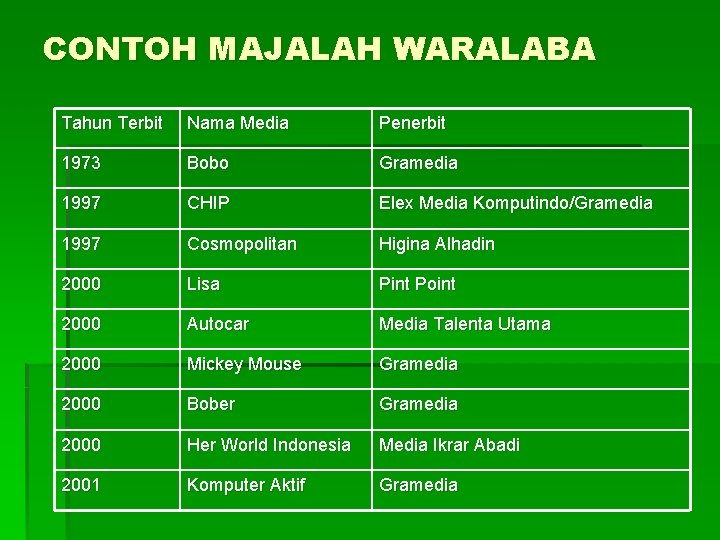 CONTOH MAJALAH WARALABA

| Tahun Terbit | Nama Media | Penerbit |
|---|---|---|
| 1973 | Bobo | Gramedia |
| 1997 | CHIP | Elex Media Komputindo/Gramedia |
| 1997 | Cosmopolitan | Higina Alhadin |
| 2000 | Lisa | Pint Point |
| 2000 | Autocar | Media Talenta Utama |
| 2000 | Mickey Mouse | Gramedia |
| 2000 | Bober | Gramedia |
| 2000 | Her World Indonesia | Media Ikrar Abadi |
| 2001 | Komputer Aktif | Gramedia |